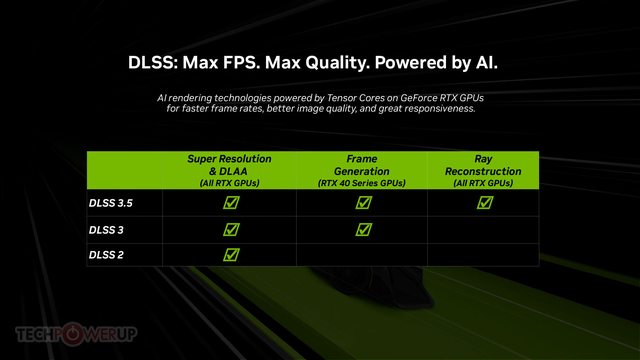 DLSS: Max FPS. Max Quality. Powered by AI.

AI rendering technologies powered by Tensor Cores on GeForce RTX GPUs for faster frame rates, better image quality, and great responsiveness.

| | Super Resolution & DLAA (All RTX GPUs) | Frame Generation (RTX 40 Series GPUs) | Ray Reconstruction (All RTX GPUs) |
|---|---|---|---|
| DLSS 3.5 | ☑ | ☑ | ☑ |
| DLSS 3 | ☑ | ☑ | |
| DLSS 2 | ☑ | | |

TECHPOWERUP